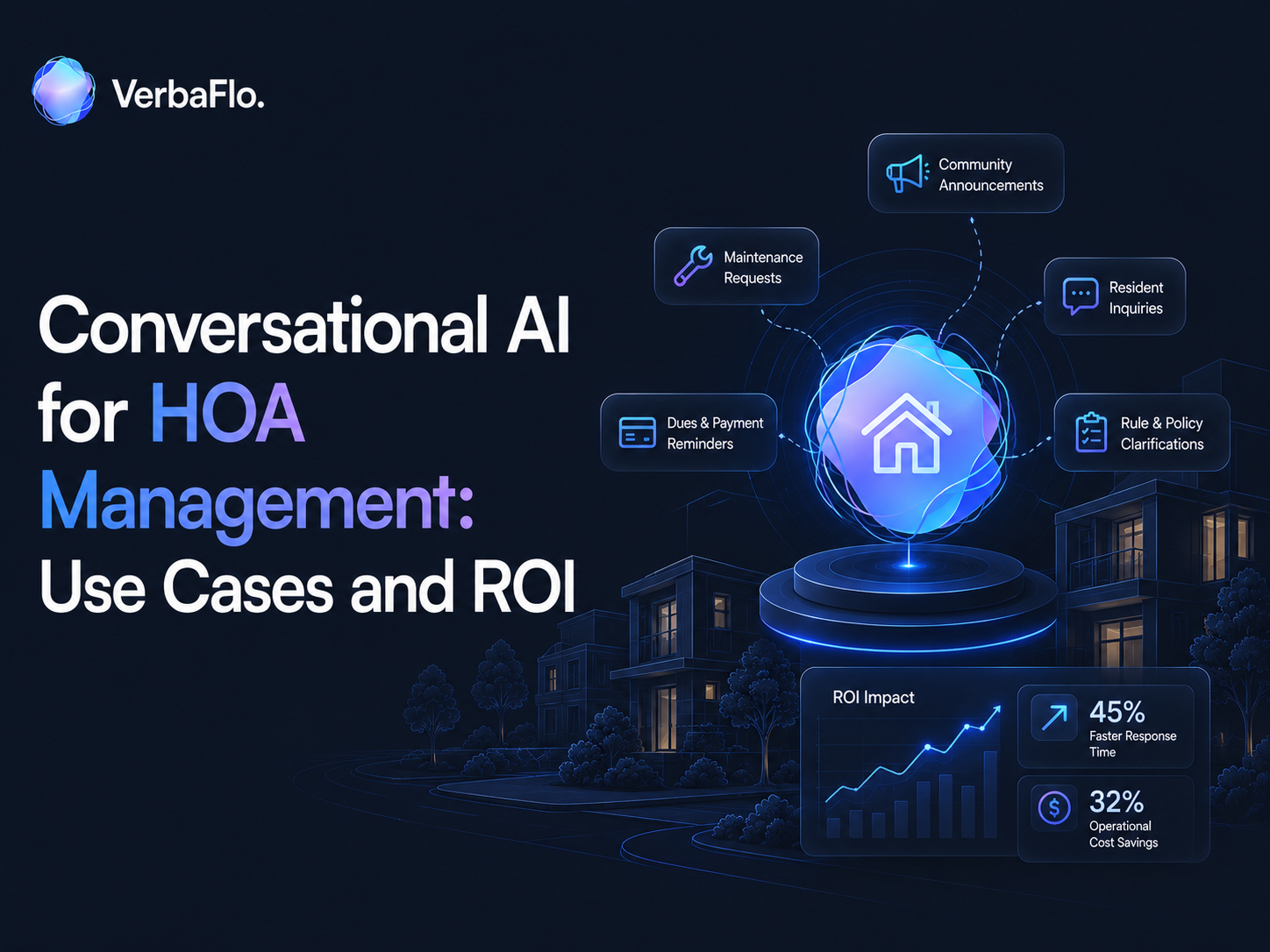 VerbaFlo.

Conversational AI for HOA Management: Use Cases and ROI

Community Announcements

Maintenance Requests

Resident Inquiries

Dues & Payment Reminders

Rule & Policy Clarifications

ROI Impact

45%
Faster Response Time

32%
Operational Cost Savings